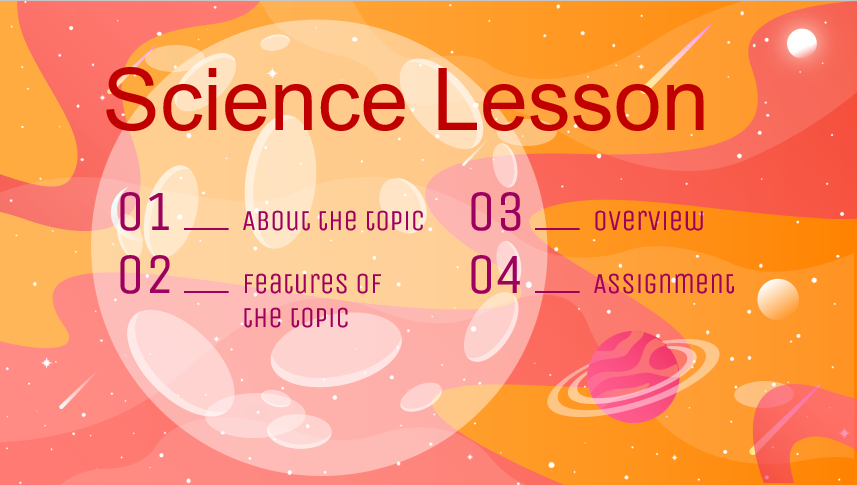 Science Lesson

01 ___ About the topic

02 ___ Features of the topic

03 ___ Overview

04 ___ Assignment